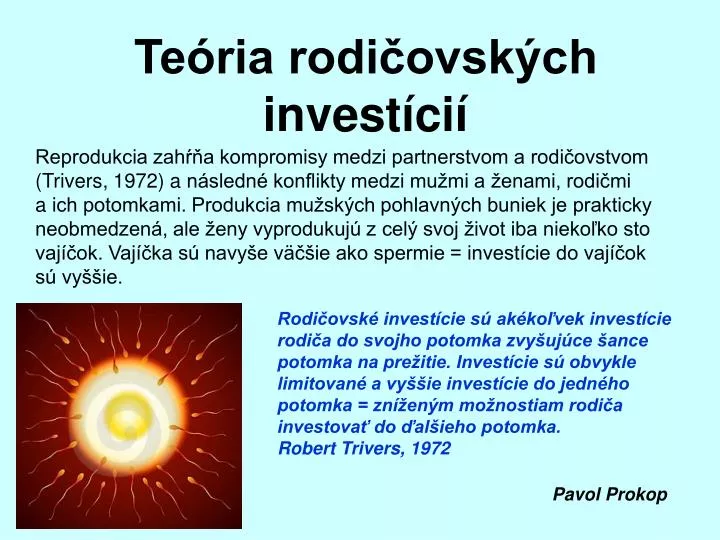 Teória rodičovských investícií

Reprodukcia zahŕňa kompromisy medzi partnerstvom a rodičovstvom (Trivers, 1972) a následné konflikty medzi mužmi a ženami, rodičmi a ich potomkami. Produkcia mužských pohlavných buniek je prakticky neobmedzená, ale ženy vyprodukujú z celý svoj život iba niekoľko sto vajíčok. Vajíčka sú navyše väčšie ako spermie = investície do vajíčok sú vyššie.

Rodičovské investície sú akékoľvek investície rodiča do svojho potomka zvyšujúce šance potomka na prežitie. Investície sú obvykle limitované a vyššie investície do jedného potomka = zníženým možnostiam rodiča investovať do ďalšieho potomka.
Robert Trivers, 1972

Pavol Prokop